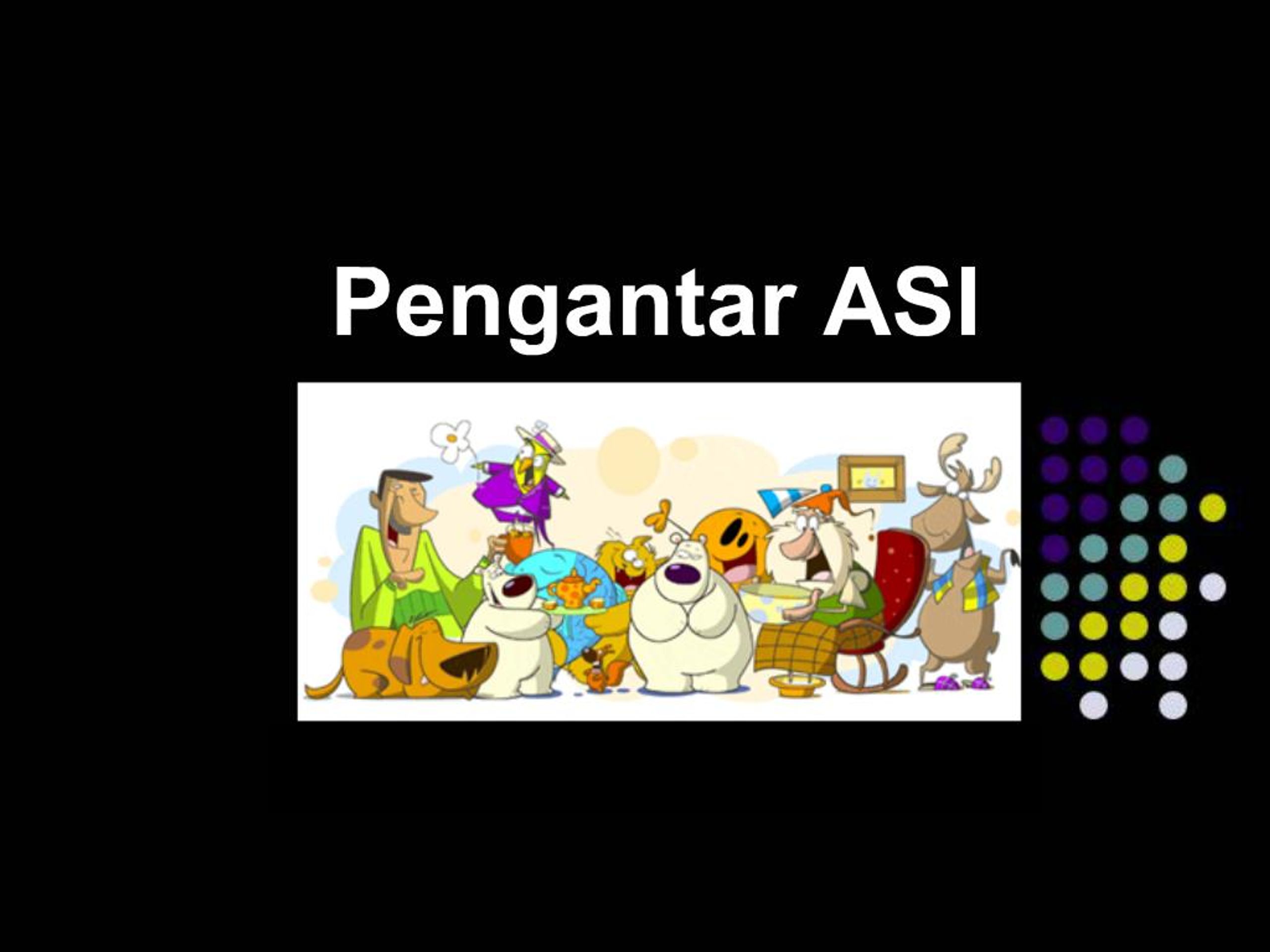 Pengantar ASI